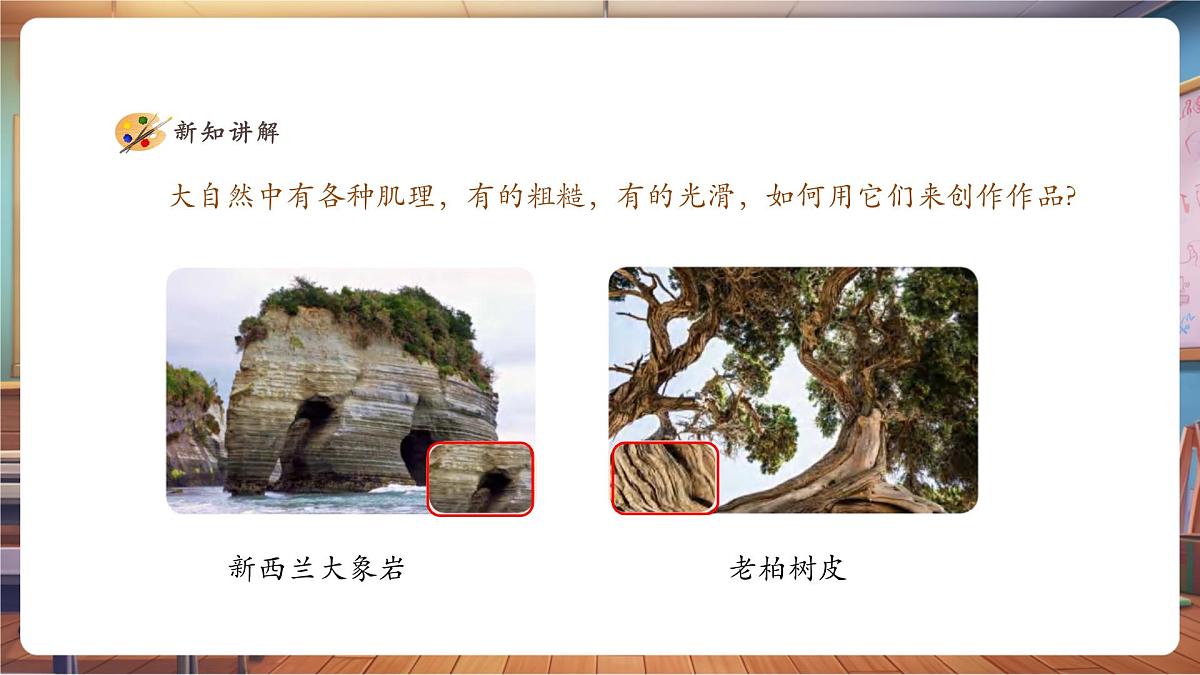 新知讲解

大自然中有各种肌理，有的粗糙，有的光滑，如何用它们来创作作品?

新西兰大象岩

老柏树皮